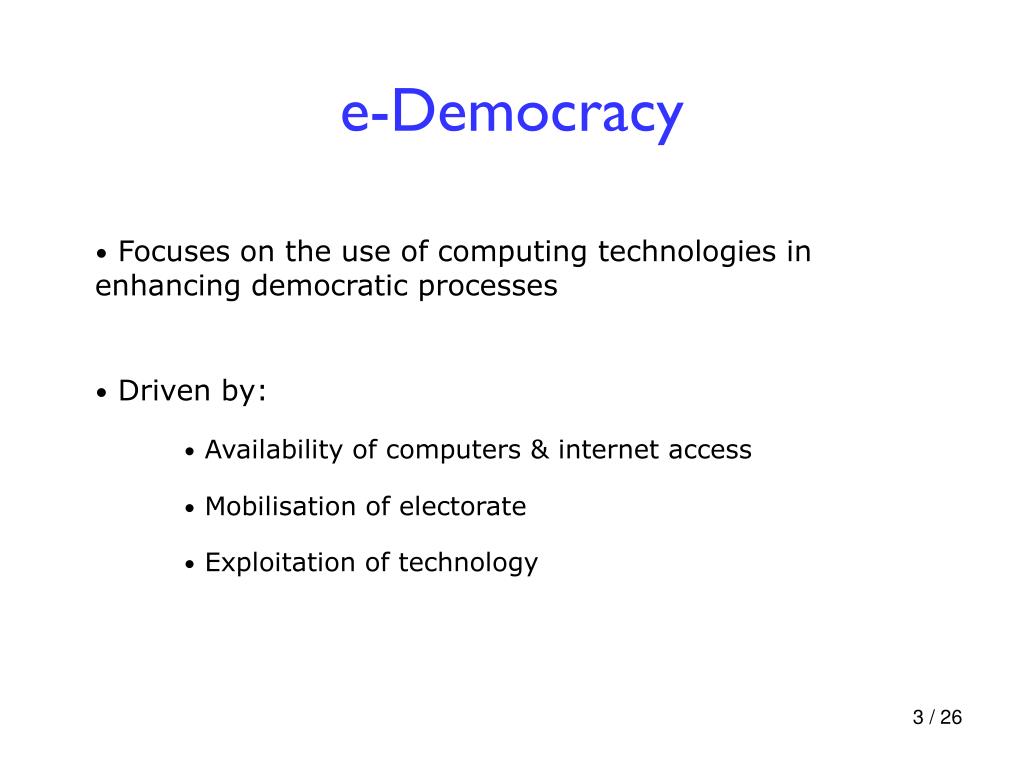 e-Democracy

• Focuses on the use of computing technologies in enhancing democratic processes

• Driven by:

• Availability of computers & internet access

• Mobilisation of electorate

• Exploitation of technology

3 / 26